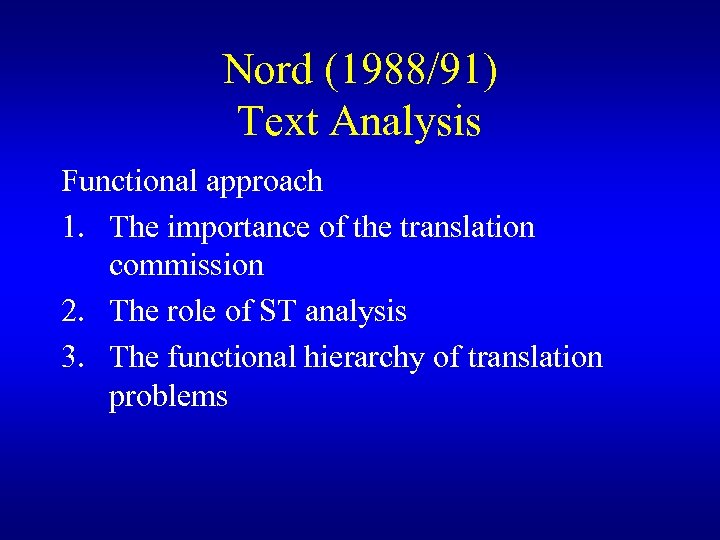 Nord (1988/91)
Text Analysis

Functional approach

1. The importance of the translation commission
2. The role of ST analysis
3. The functional hierarchy of translation problems